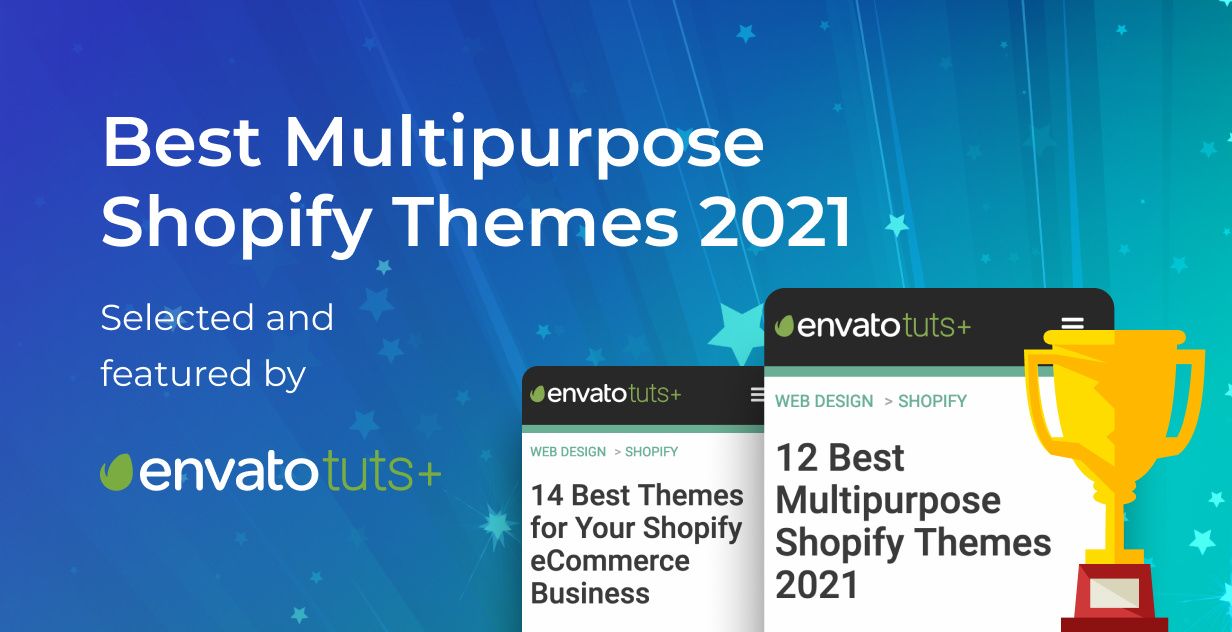 Best Multipurpose Shopify Themes 2021

Selected and featured by

envatotuts+

envatotuts+

WEB DESIGN > SHOPIFY

14 Best Themes for Your Shopify eCommerce Business

envatotuts+

WEB DESIGN > SHOPIFY

12 Best Multipurpose Shopify Themes 2021